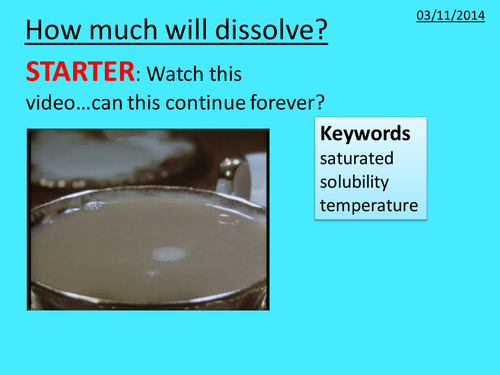 03/11/2014

How much will dissolve?

STARTER: Watch this video…can this continue forever?

Keywords
saturated
solubility
temperature